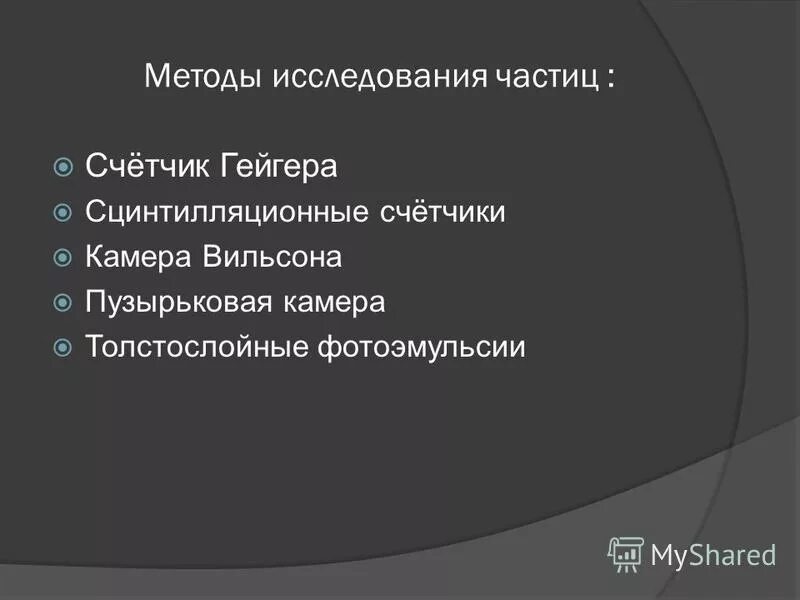 Методы исследования частиц :

Счётчик Гейгера
Сцинтилляционные счётчики
Камера Вильсона
Пузырьковая камера
Толстослойные фотоэмульсии

MyShared